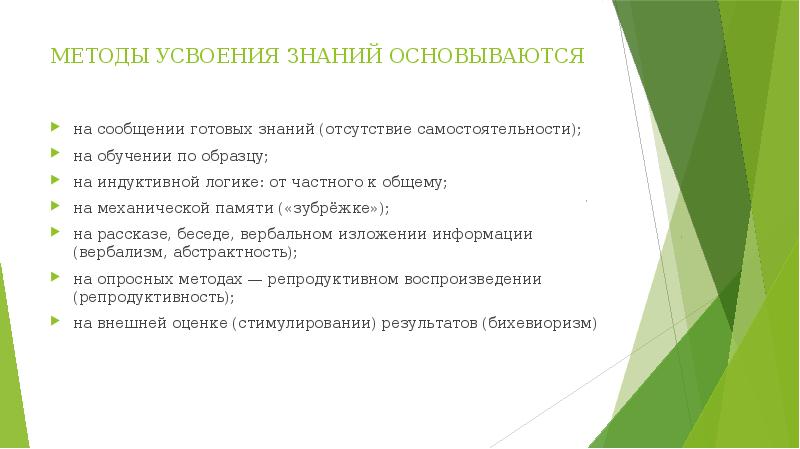 МЕТОДЫ УСВОЕНИЯ ЗНАНИЙ ОСНОВЫВАЮТСЯ

на сообщении готовых знаний (отсутствие самостоятельности);

на обучении по образцу;

на индуктивной логике: от частного к общему;

на механической памяти («зубрёжке»);

на рассказе, беседе, вербальном изложении информации (вербализм, абстрактность);

на опросных методах — репродуктивном воспроизведении (репродуктивность);

на внешней оценке (стимулировании) результатов (бихевиоризм)